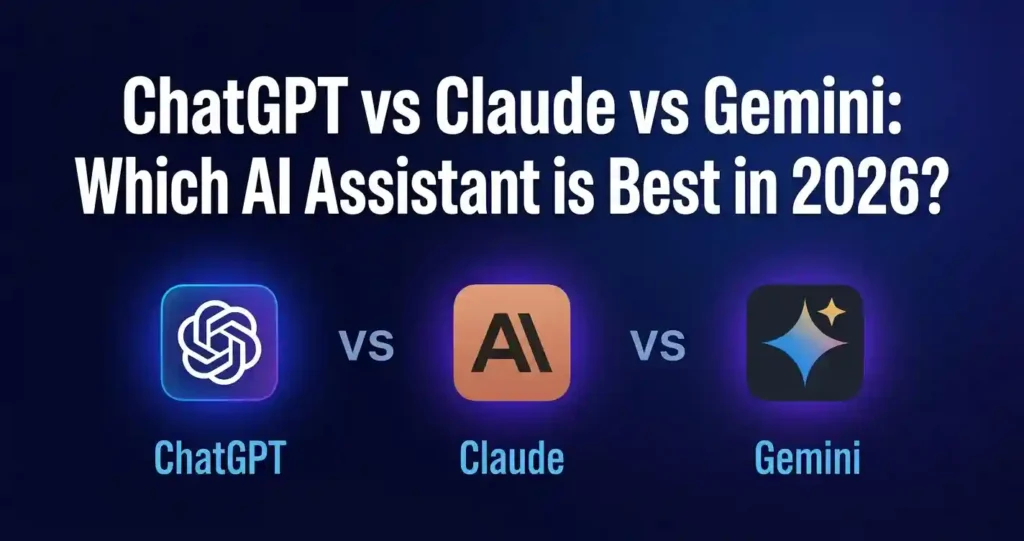 ChatGPT vs Claude vs Gemini: Which AI Assistant is Best in 2026?

vs

AI

vs

ChatGPT

Claude

Gemini